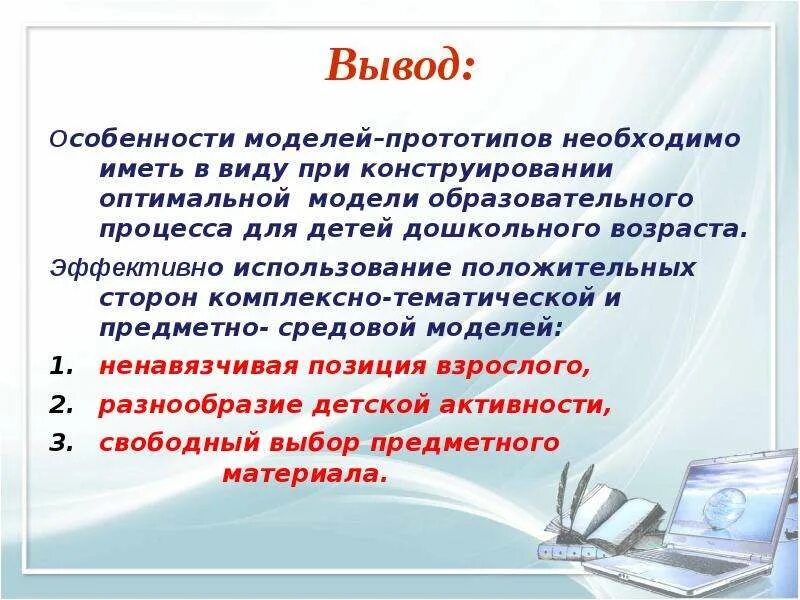 Вывод:

Особенности моделей-прототипов необходимо иметь в виду при конструировании оптимальной модели образовательного процесса для детей дошкольного возраста.

Эффективно использование положительных сторон комплексно-тематической и предметно- средовой моделей:

1. ненавязчивая позиция взрослого,
2. разнообразие детской активности,
3. свободный выбор предметного материала.